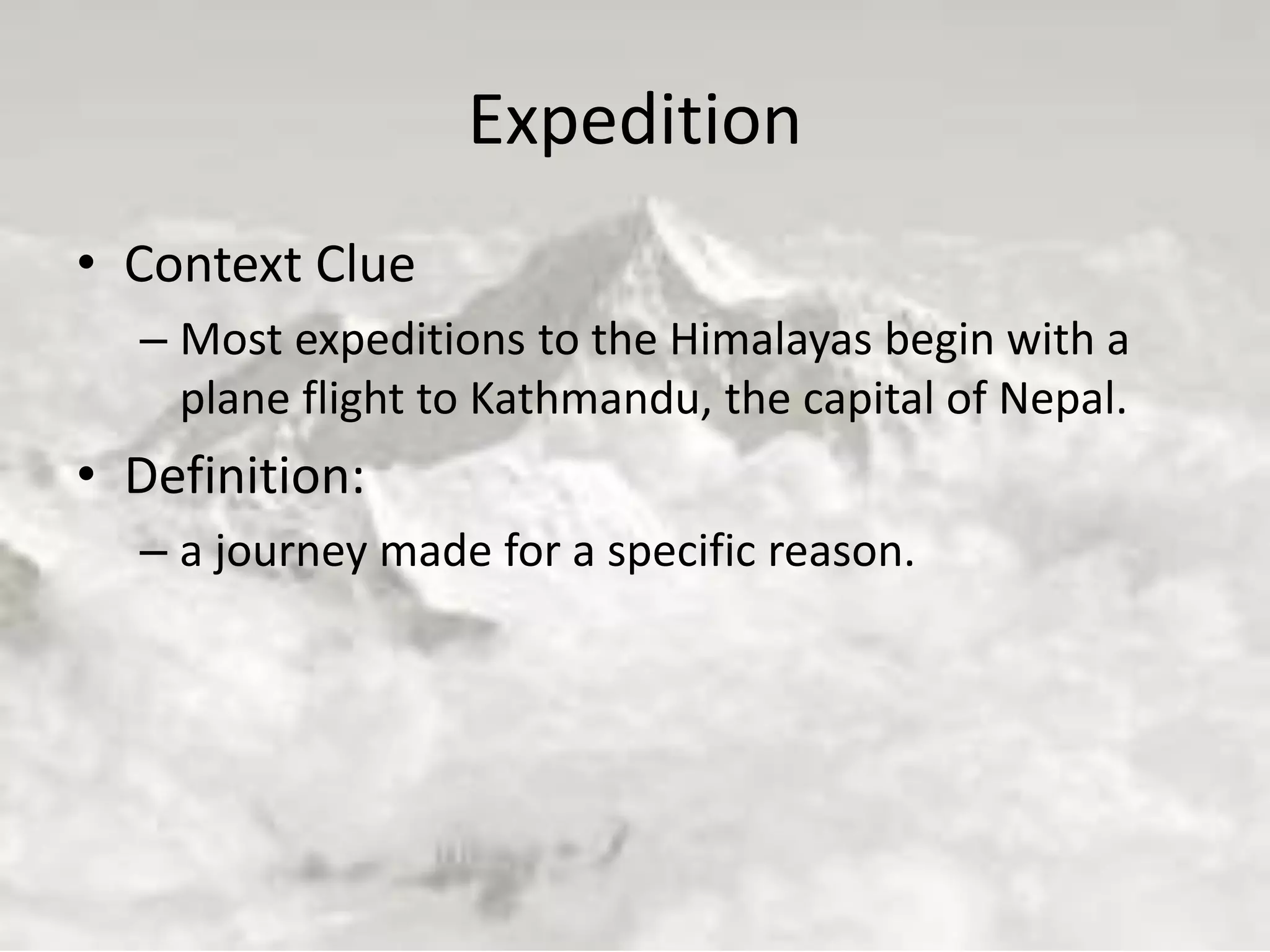 Expedition

• Context Clue
– Most expeditions to the Himalayas begin with a plane flight to Kathmandu, the capital of Nepal.

• Definition:
– a journey made for a specific reason.